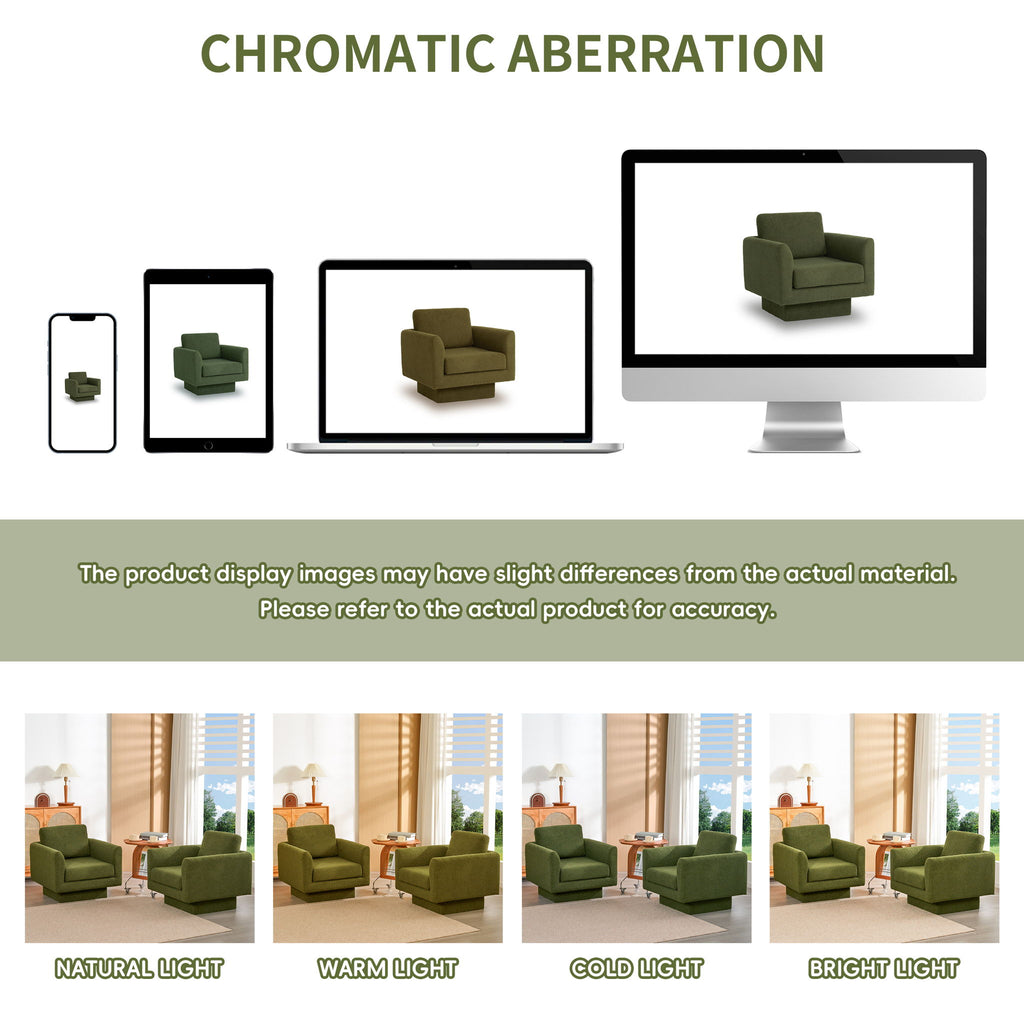 CHROMATIC ABERRATION

The product display images may have slight differences from the actual material.
Please refer to the actual product for accuracy.

NATURAL LIGHT

WARM LIGHT

COLD LIGHT

BRIGHT LIGHT